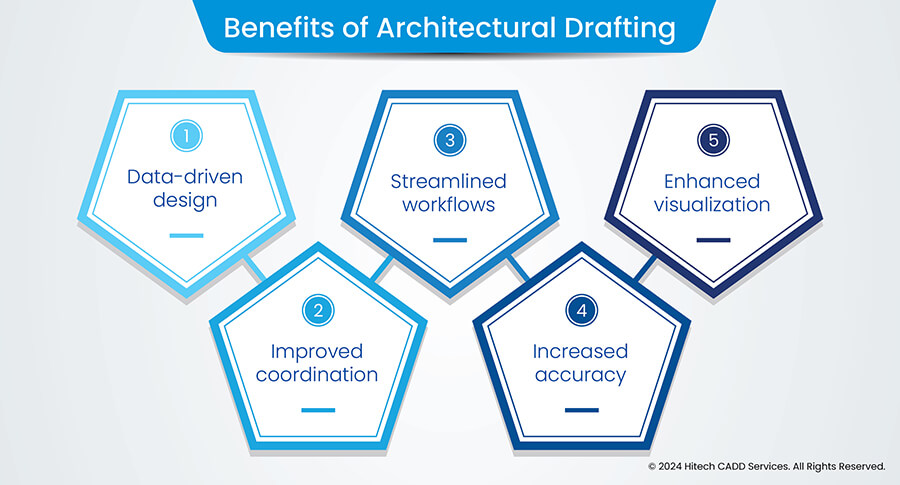 Benefits of Architectural Drafting

1
Data-driven design

2
Improved coordination

3
Streamlined workflows

4
Increased accuracy

5
Enhanced visualization

© 2024 Hitech CADD Services. All Rights Reserved.